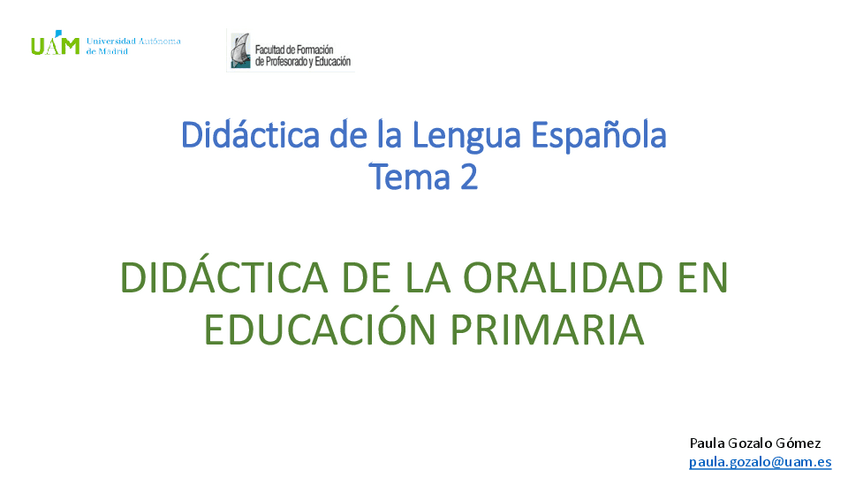 UAM Universidad Autónoma de Madrid

Facultad de Formación de Profesorado y Educación

Didáctica de la Lengua Española
Tema 2

DIDÁCTICA DE LA ORALIDAD EN EDUCACIÓN PRIMARIA

Paula Gozalo Gómez
paula.gozalo@uam.es